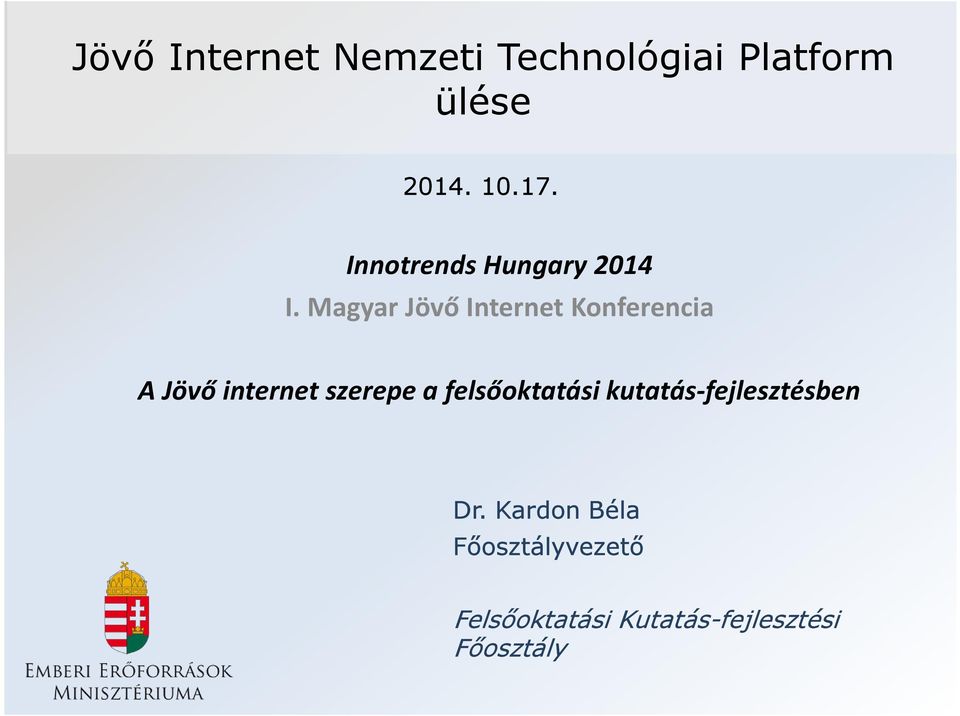 Jövő Internet Nemzeti Technológiai Platform ülése

2014. 10.17.

Innotrends Hungary 2014

I. Magyar Jövő Internet Konferencia

A Jövő internet szerepe a felsőoktatási kutatás-fejlesztésben

Dr. Kardon Béla
Főosztályvezető

Felsőoktatási Kutatás-fejlesztési Főosztály

Emberi Erőforrások Minisztériuma